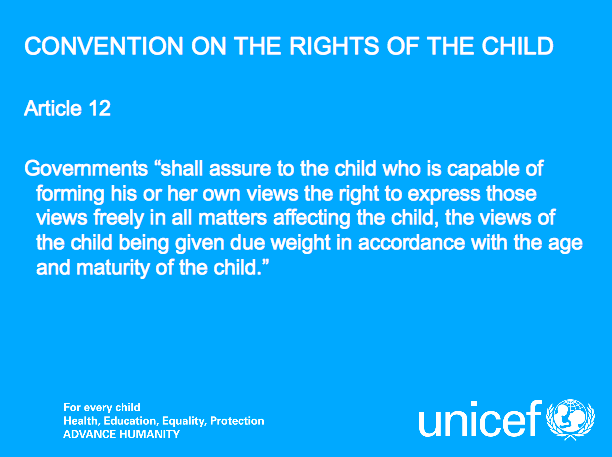 CONVENTION ON THE RIGHTS OF THE CHILD

Article 12

Governments “shall assure to the child who is capable of forming his or her own views the right to express those views freely in all matters affecting the child, the views of the child being given due weight in accordance with the age and maturity of the child.”

For every child
Health, Education, Equality, Protection
ADVANCE HUMANITY

unicef